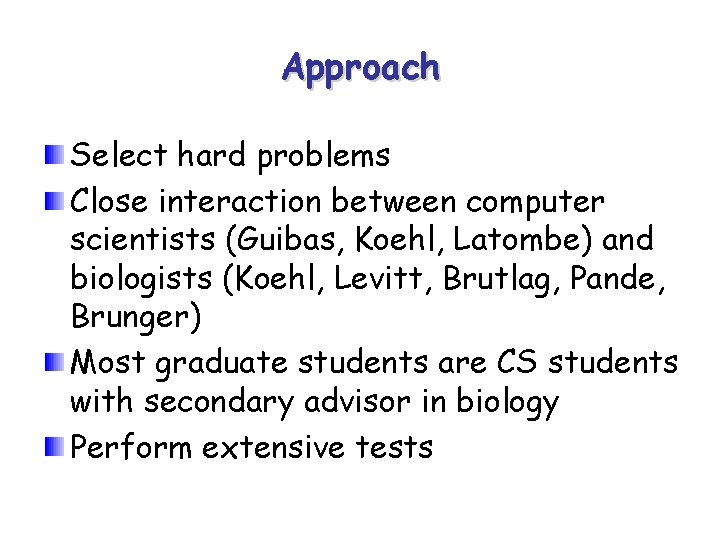 Approach

Select hard problems

Close interaction between computer scientists (Guibas, Koehl, Latombe) and biologists (Koehl, Levitt, Brutlag, Pande, Brunger)

Most graduate students are CS students with secondary advisor in biology

Perform extensive tests